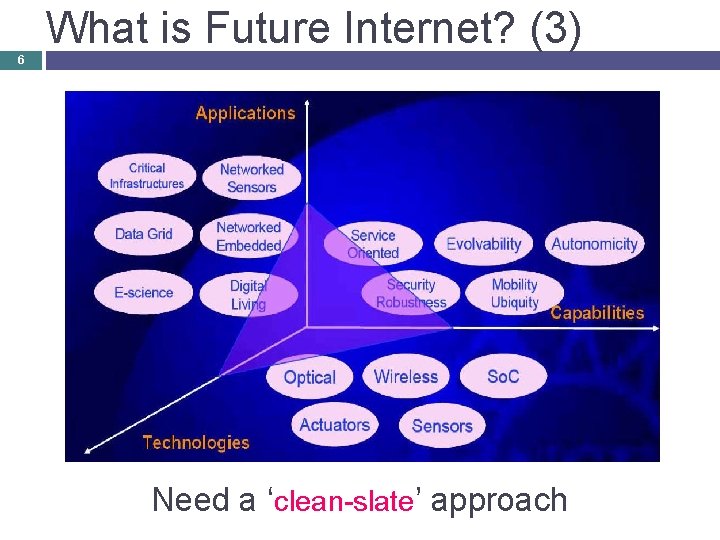 What is Future Internet? (3)

6

Applications

Critical Infrastructures

Networked Sensors

Data Grid

Networked Embedded

E-science

Digital Living

Service Oriented

Evolvability

Autonomicity

Security Robustness

Mobility Ubiquity

Capabilities

Optical

Wireless

SoC

Actuators

Sensors

Technologies

Need a 'clean-slate' approach